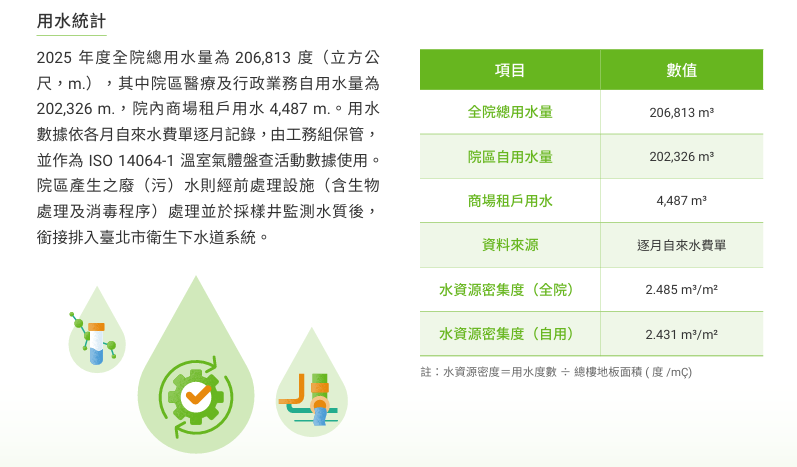 用水統計

2025 年度全院總用水量為 206,813 度（立方公尺，m.），其中院區醫療及行政業務自用水量為 202,326 m.，院內商場租戶用水 4,487 m.。用水數據依各月自來水費單逐月記錄，由工務組保管，並作為 ISO 14064-1 溫室氣體盤查活動數據使用。院區產生之廢（污）水則經前處理設施（含生物處理及消毒程序）處理並於採樣井監測水質後，銜接排入臺北市衛生下水道系統。

| 項目 | 數值 |
|---|---|
| 全院總用水量 | 206,813 m³ |
| 院區自用水量 | 202,326 m³ |
| 商場租戶用水 | 4,487 m³ |
| 資料來源 | 逐月自來水費單 |
| 水資源密集度（全院） | 2.485 m³/m² |
| 水資源密集度（自用） | 2.431 m³/m² |

註：水資源密度＝用水度數 ÷ 總樓地板面積 ( 度 /mÇ)